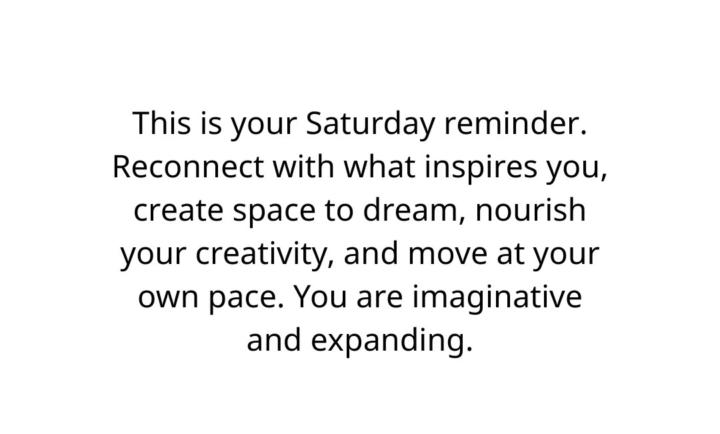 This is your Saturday reminder. Reconnect with what inspires you, create space to dream, nourish your creativity, and move at your own pace. You are imaginative and expanding.